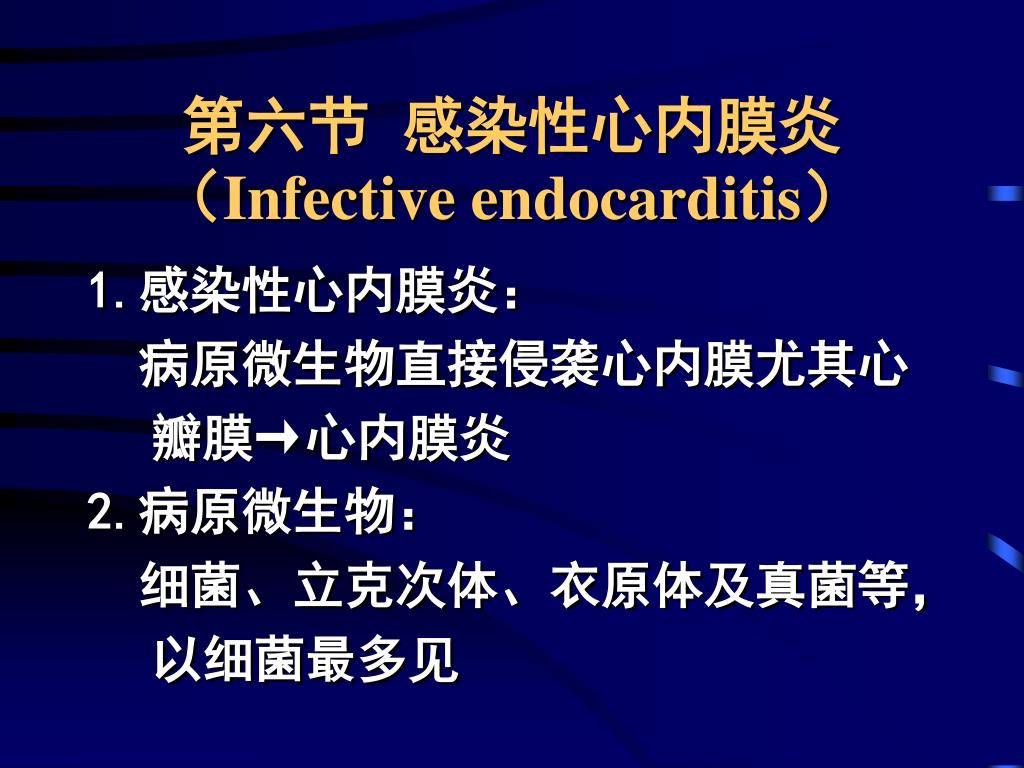 第六节 感染性心内膜炎
（Infective endocarditis）

1. 感染性心内膜炎：

病原微生物直接侵袭心内膜尤其心瓣膜→心内膜炎

2. 病原微生物：

细菌、立克次体、衣原体及真菌等，以细菌最多见